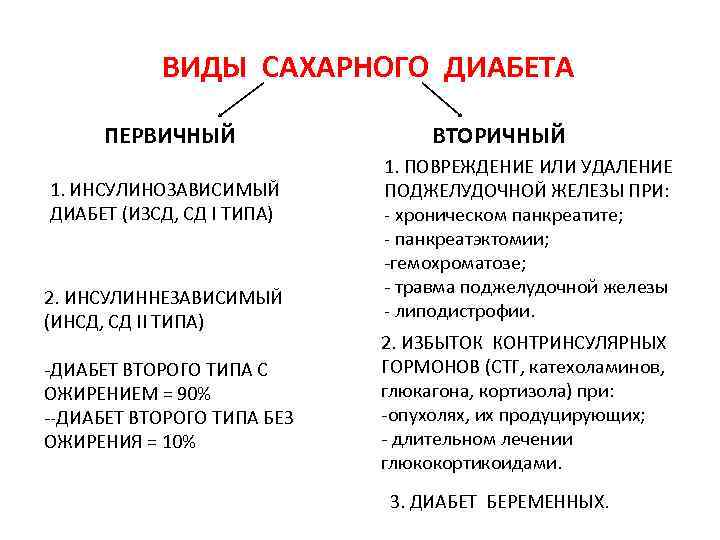 ВИДЫ САХАРНОГО ДИАБЕТА

ПЕРВИЧНЫЙ

1. ИНСУЛИНОЗАВИСИМЫЙ ДИАБЕТ (ИЗСД, СД I ТИПА)

2. ИНСУЛИННЕЗАВИСИМЫЙ (ИНСД, СД II ТИПА)

-ДИАБЕТ ВТОРОГО ТИПА С ОЖИРЕНИЕМ = 90%
--ДИАБЕТ ВТОРОГО ТИПА БЕЗ ОЖИРЕНИЯ = 10%

ВТОРИЧНЫЙ

1. ПОВРЕЖДЕНИЕ ИЛИ УДАЛЕНИЕ ПОДЖЕЛУДОЧНОЙ ЖЕЛЕЗЫ ПРИ:
- хроническом панкреатите;
- панкреатэктомии;
-гемохроматозе;
- травма поджелудочной железы
- липодистрофии.

2. ИЗБЫТОК КОНТРИНСУЛЯРНЫХ ГОРМОНОВ (СТГ, катехоламинов, глюкагона, кортизола) при:
-опухолях, их продуцирующих;
- длительном лечении глюкокортикоидами.

3. ДИАБЕТ БЕРЕМЕННЫХ.